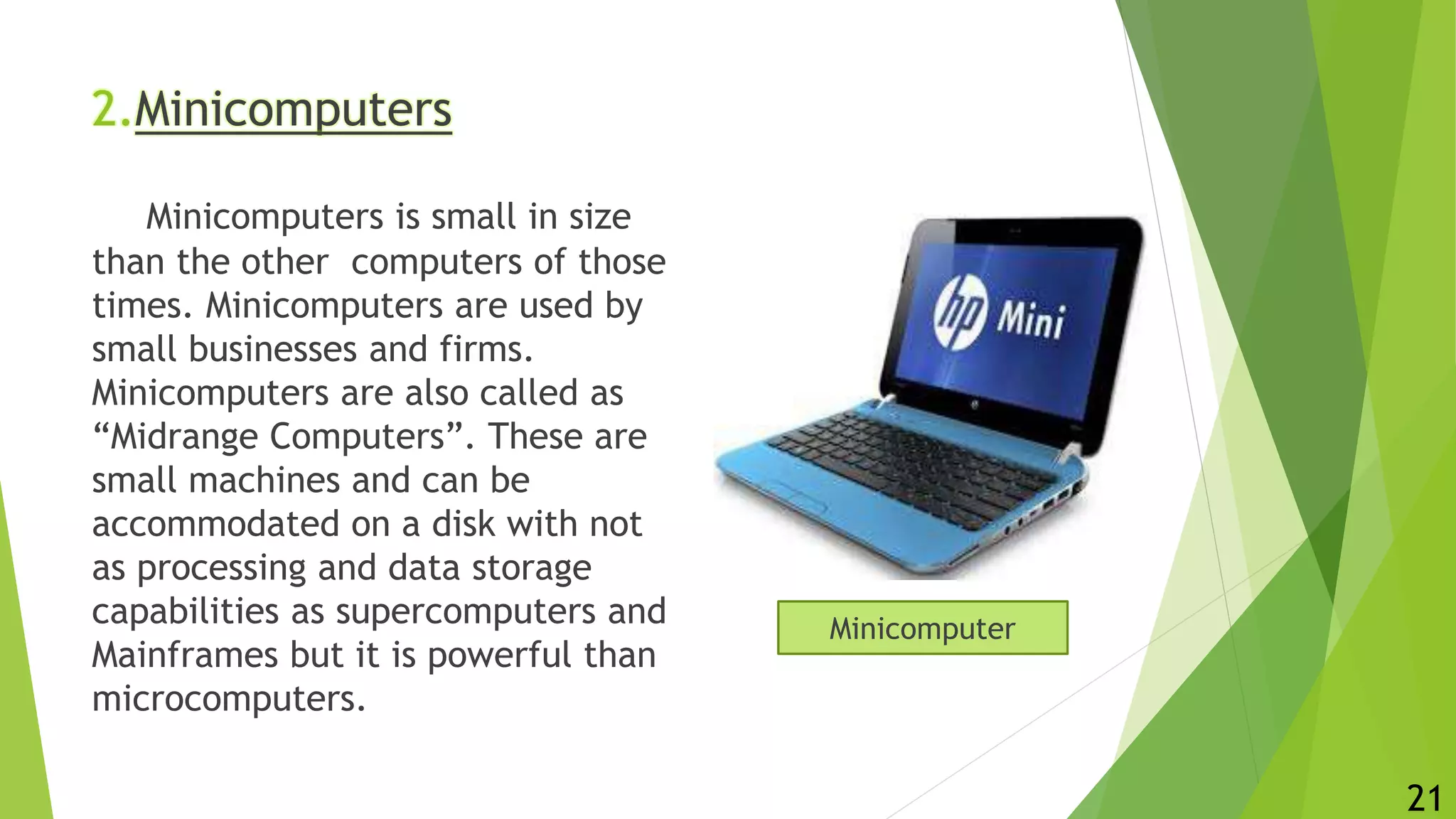 2.Minicomputers

Minicomputers is small in size than the other computers of those times. Minicomputers are used by small businesses and firms. Minicomputers are also called as “Midrange Computers”. These are small machines and can be accommodated on a disk with not as processing and data storage capabilities as supercomputers and Mainframes but it is powerful than microcomputers.

hp Mini

Minicomputer

21